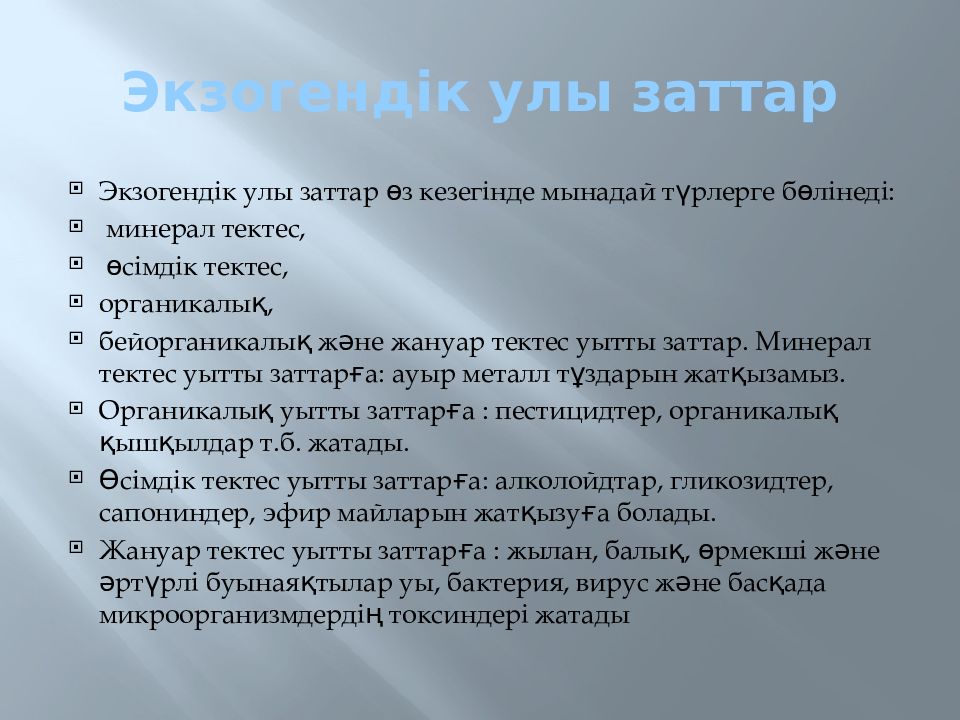 Экзогендік улы заттар

Экзогендік улы заттар өз кезегінде мынадай түрлерге бөлінеді:

минерал тектес,

өсімдік тектес,

органикалық,

бейорганикалық және жануар тектес уытты заттар. Минерал тектес уытты заттарға: ауыр металл тұздарын жатқызамыз.

Органикалық уытты заттарға : пестицидтер, органикалық қышқылдар т.б. жатады.

Өсімдік тектес уытты заттарға: алколойдтар, гликозидтер, сапониндер, эфир майларын жатқызуға болады.

Жануар тектес уытты заттарға : жылан, балық, өрмекші және әртүрлі буынаяқтылар уы, бактерия, вирус және басқада микроорганизмдердің токсиндері жатады